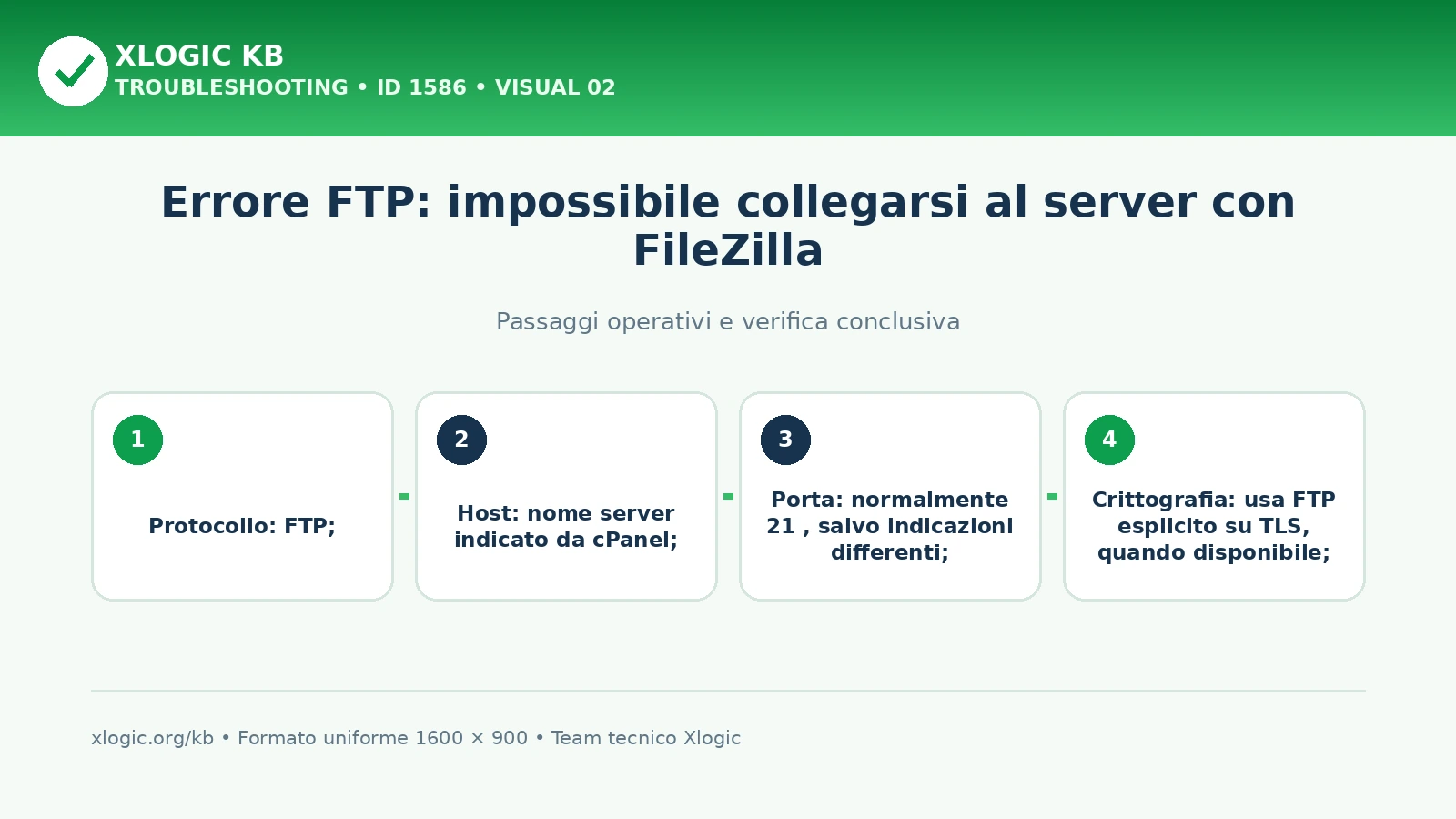 XLOGIC KB
TROUBLESHOOTING • ID 1586 • VISUAL 02

Errore FTP: impossibile collegarsi al server con FileZilla

Passaggi operativi e verifica conclusiva

1
Protocollo: FTP;

2
Host: nome server indicato da cPanel;

3
Porta: normalmente 21 , salvo indicazioni differenti;

4
Crittografia: usa FTP esplicito su TLS, quando disponibile;

xlogic.org/kb • Formato uniforme 1600 × 900 • Team tecnico Xlogic